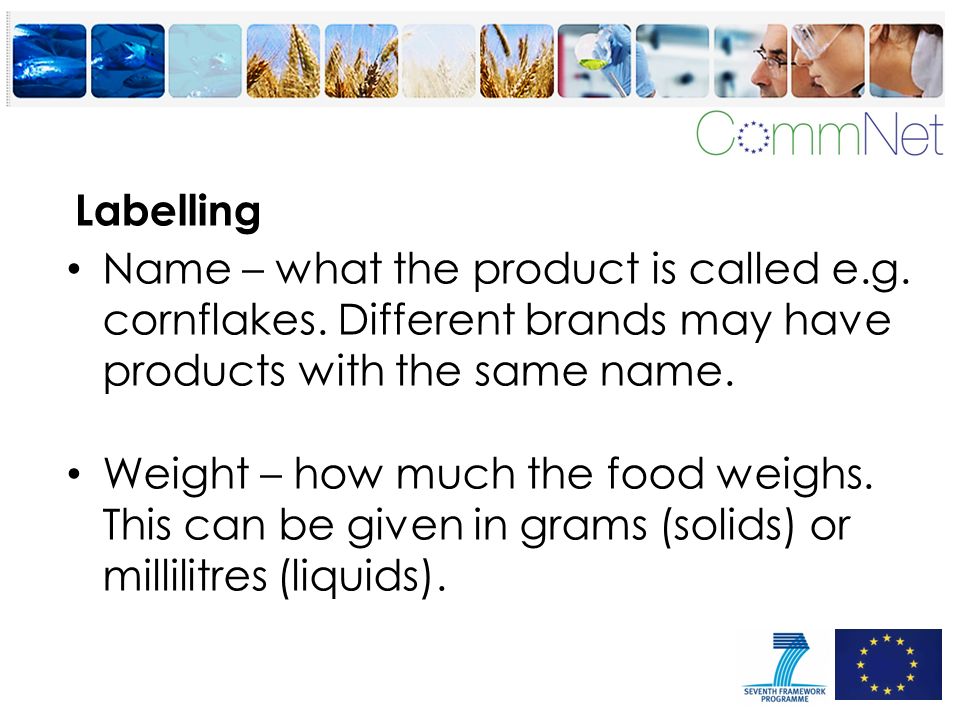 CommNet

Labelling

• Name – what the product is called e.g. cornflakes. Different brands may have products with the same name.

• Weight – how much the food weighs. This can be given in grams (solids) or millilitres (liquids).

SEVENTH FRAMEWORK PROGRAMME